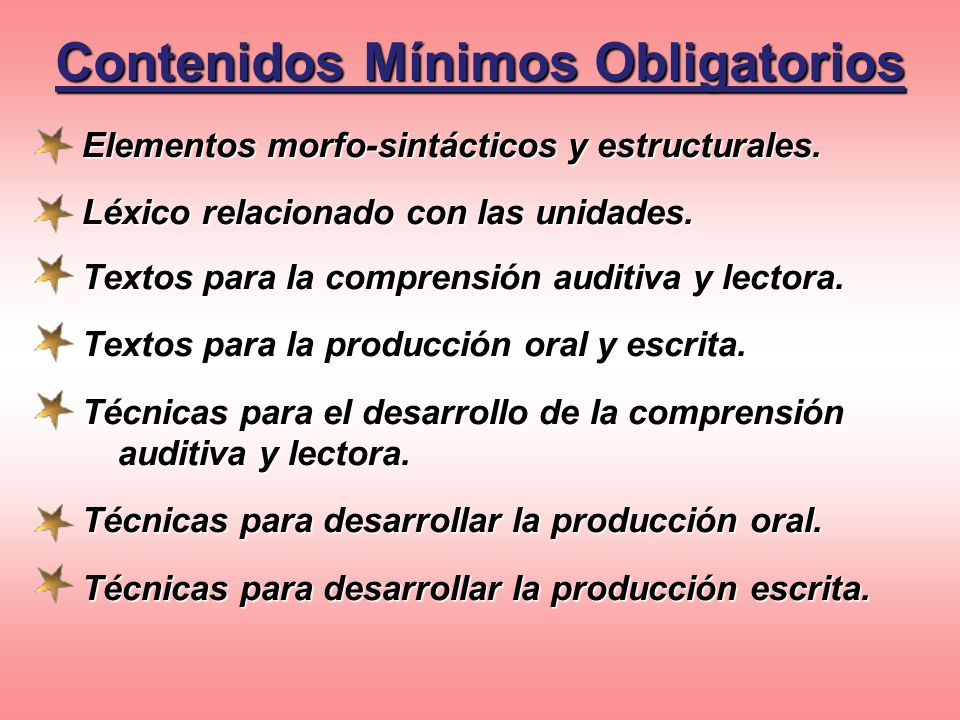 Contenidos Mínimos Obligatorios

Elementos morfo-sintácticos y estructurales.

Léxico relacionado con las unidades.

Textos para la comprensión auditiva y lectora.

Textos para la producción oral y escrita.

Técnicas para el desarrollo de la comprensión auditiva y lectora.

Técnicas para desarrollar la producción oral.

Técnicas para desarrollar la producción escrita.